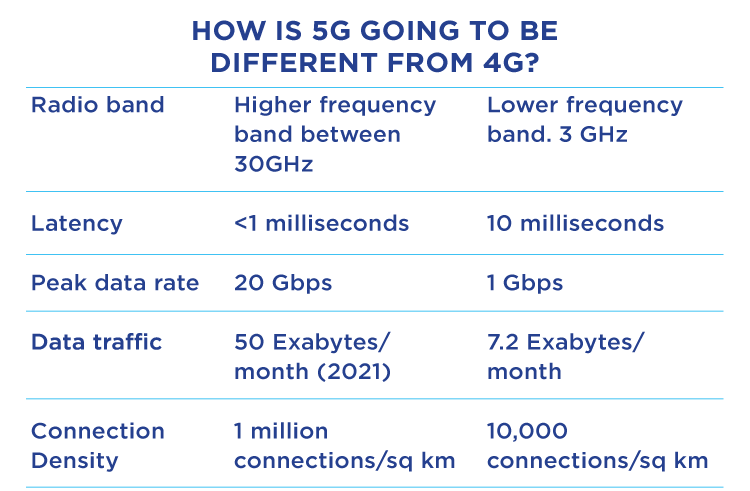 HOW IS 5G GOING TO BE DIFFERENT FROM 4G?

| | | |
|---|---|---|
| Radio band | Higher frequency band between 30GHz | Lower frequency band. 3 GHz |
| Latency | <1 milliseconds | 10 milliseconds |
| Peak data rate | 20 Gbps | 1 Gbps |
| Data traffic | 50 Exabytes/ month (2021) | 7.2 Exabytes/ month |
| Connection Density | 1 million connections/sq km | 10,000 connections/sq km |